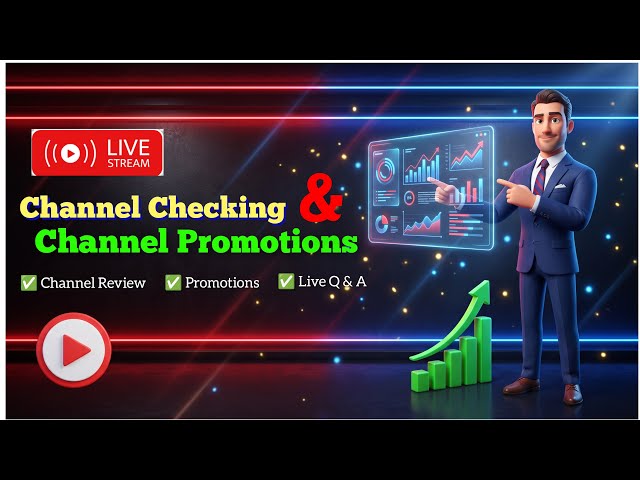 LIVE STREAM

Channel Checking &
Channel Promotions

✅ Channel Review ✅ Promotions ✅ Live Q & A